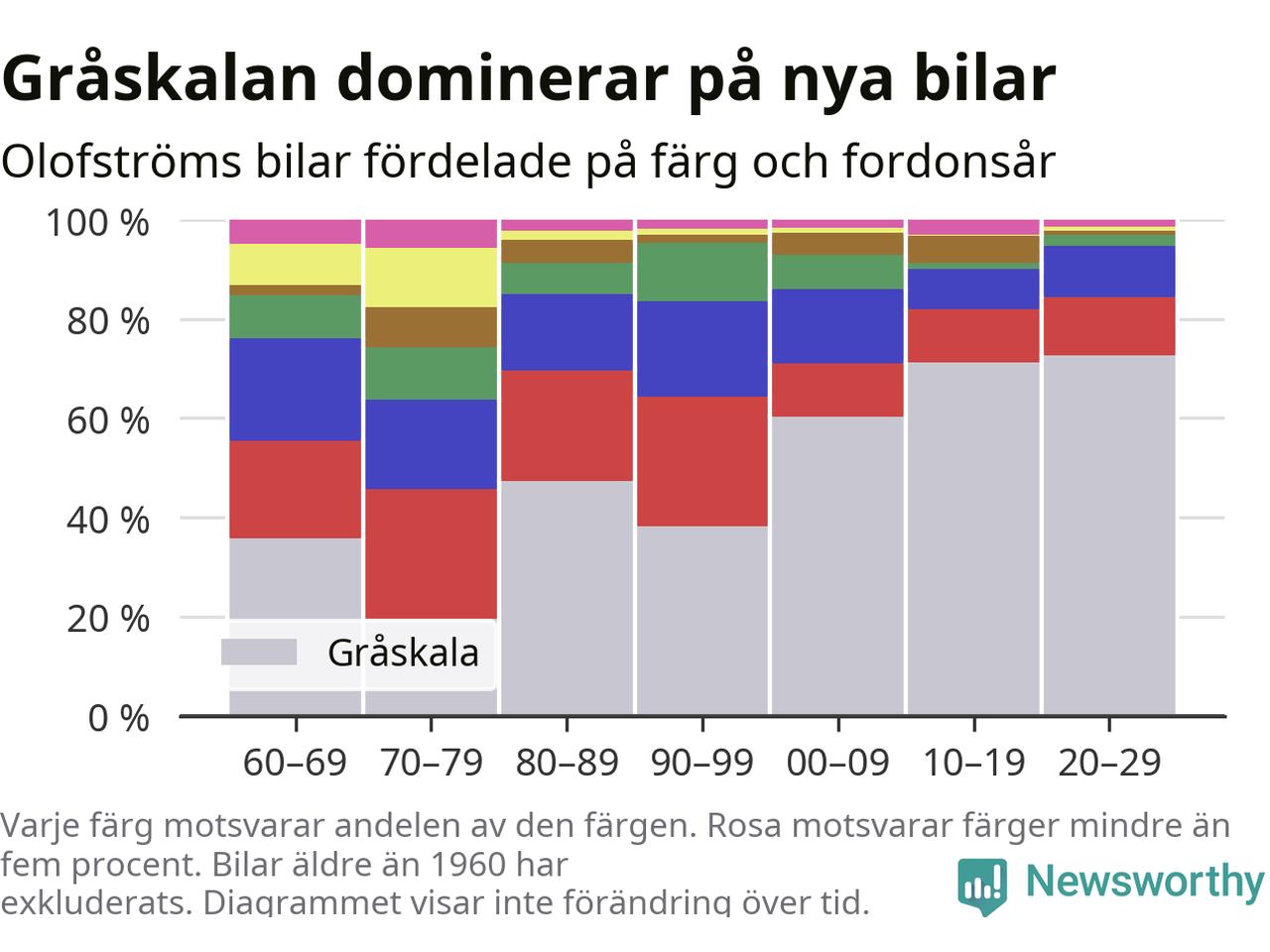 Gråskalan dominerar på nya bilar

Olofströms bilar fördelade på färg och fordonsår

100 %
80 %
60 %
40 %
20 %
0 %

Gråskala

60–69
70–79
80–89
90–99
00–09
10–19
20–29

Varje färg motsvarar andelen av den färgen. Rosa motsvarar färger mindre än fem procent. Bilar äldre än 1960 har exkluderats. Diagrammet visar inte förändring över tid.

Newsworthy